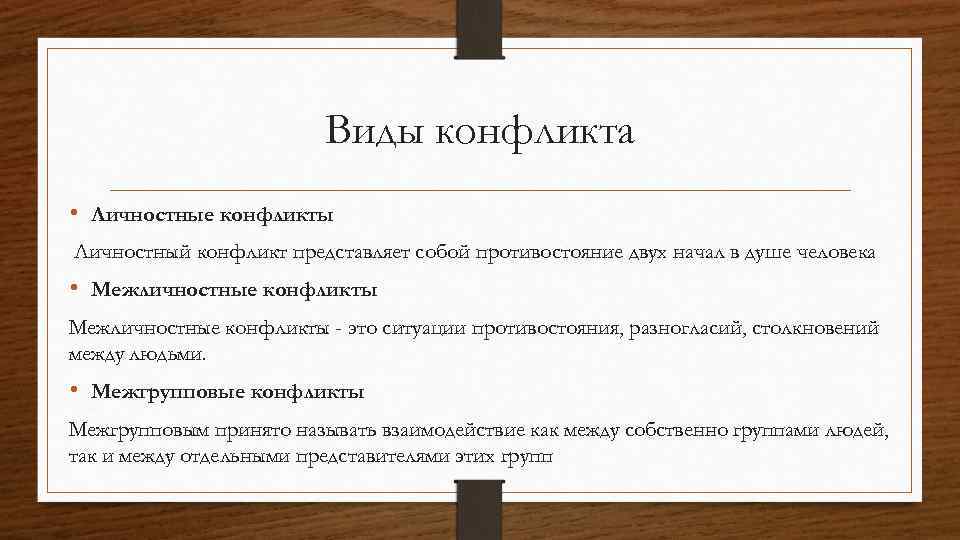 Виды конфликта

• Личностные конфликты

Личностный конфликт представляет собой противостояние двух начал в душе человека

• Межличностные конфликты

Межличностные конфликты - это ситуации противостояния, разногласий, столкновений между людьми.

• Межгрупповые конфликты

Межгрупповым принято называть взаимодействие как между собственно группами людей, так и между отдельными представителями этих групп